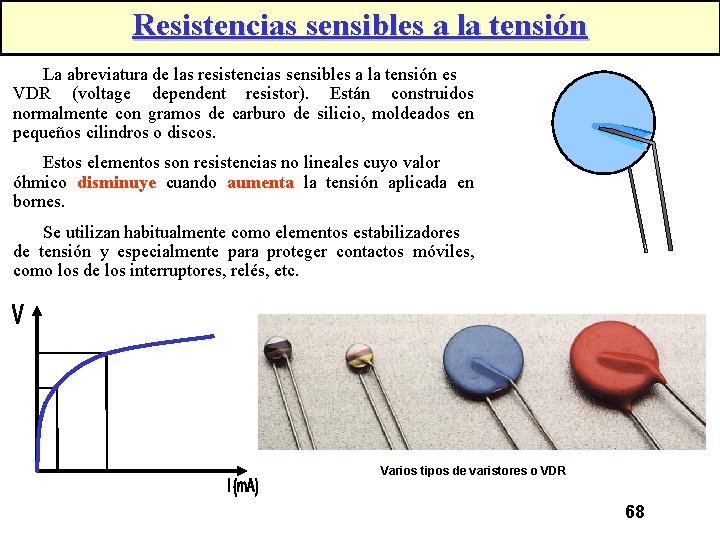 Resistencias sensibles a la tensión

La abreviatura de las resistencias sensibles a la tensión es VDR (voltage dependent resistor). Están construidos normalmente con gramos de carburo de silicio, moldeados en pequeños cilindros o discos.

Estos elementos son resistencias no lineales cuyo valor óhmico disminuye cuando aumenta la tensión aplicada en bornes.

Se utilizan habitualmente como elementos estabilizadores de tensión y especialmente para proteger contactos móviles, como los de los interruptores, relés, etc.

V

I (mA)

Varios tipos de varistores o VDR

68